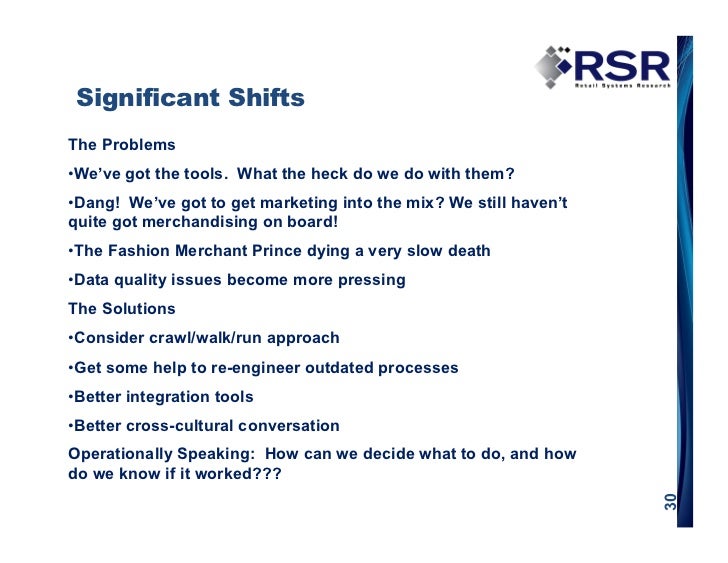 RSR
Retail Systems Research

Significant Shifts

The Problems

•We've got the tools. What the heck do we do with them?

•Dang! We've got to get marketing into the mix? We still haven't quite got merchandising on board!

•The Fashion Merchant Prince dying a very slow death

•Data quality issues become more pressing

The Solutions

•Consider crawl/walk/run approach

•Get some help to re-engineer outdated processes

•Better integration tools

•Better cross-cultural conversation

Operationally Speaking: How can we decide what to do, and how do we know if it worked???

30